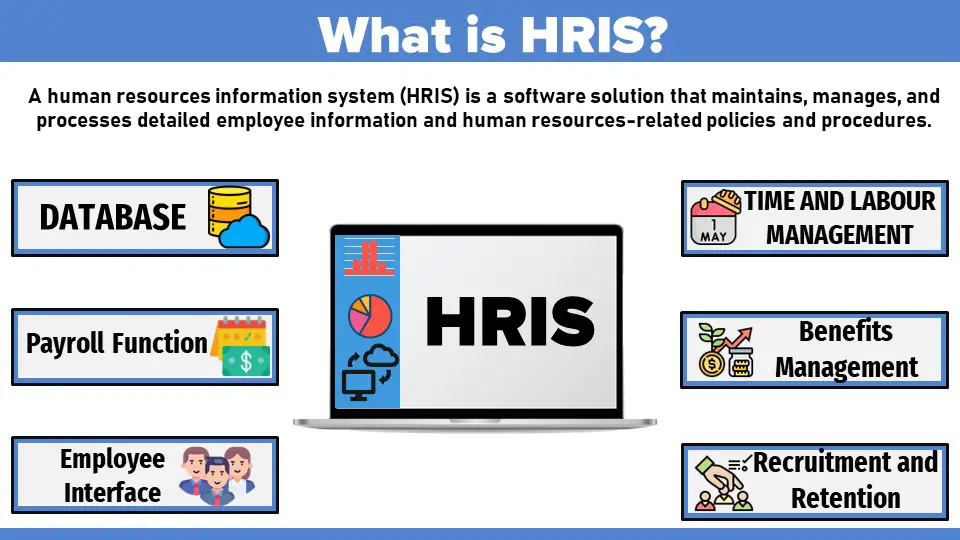 What is HRIS?

A human resources information system (HRIS) is a software solution that maintains, manages, and processes detailed employee information and human resources-related policies and procedures.

DATABASE

Payroll Function

Employee Interface

HRIS

1 MAY

TIME AND LABOUR MANAGEMENT

Benefits Management

Recruitment and Retention